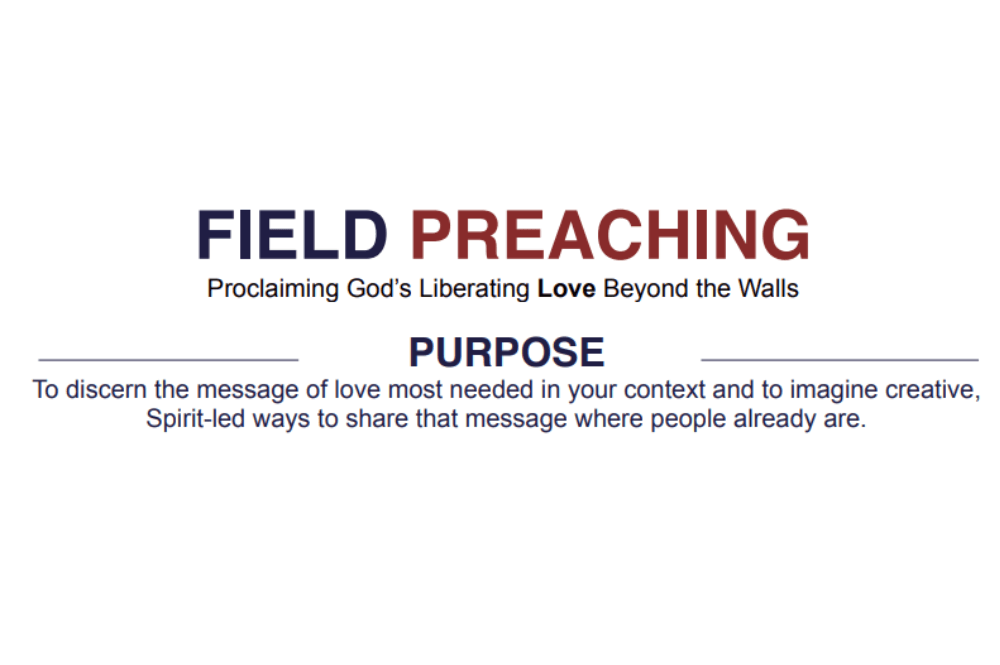 FIELD PREACHING
Proclaiming God's Liberating Love Beyond the Walls

PURPOSE

To discern the message of love most needed in your context and to imagine creative, Spirit-led ways to share that message where people already are.